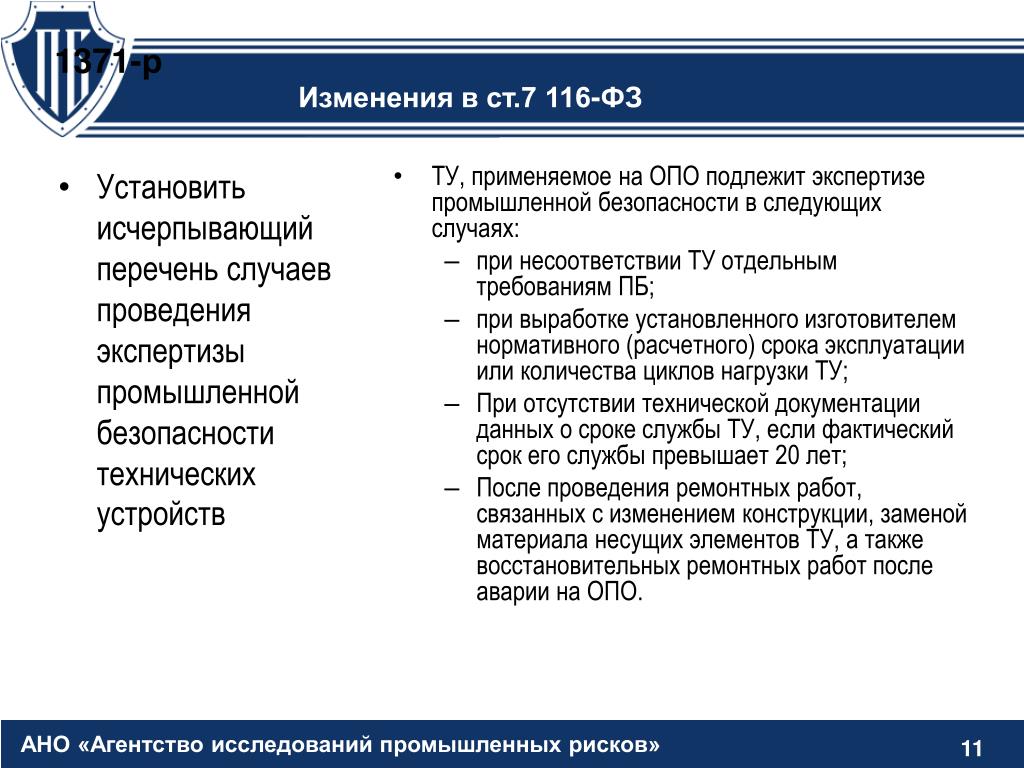 ПБ

1371-р

Изменения в ст.7 116-ФЗ

• Установить исчерпывающий перечень случаев проведения экспертизы промышленной безопасности технических устройств

• ТУ, применяемое на ОПО подлежит экспертизе промышленной безопасности в следующих случаях:
– при несоответствии ТУ отдельным требованиям ПБ;
– при выработке установленного изготовителем нормативного (расчетного) срока эксплуатации или количества циклов нагрузки ТУ;
– При отсутствии технической документации данных о сроке службы ТУ, если фактический срок его службы превышает 20 лет;
– После проведения ремонтных работ, связанных с изменением конструкции, заменой материала несущих элементов ТУ, а также восстановительных ремонтных работ после аварии на ОПО.

АНО «Агентство исследований промышленных рисков»

11